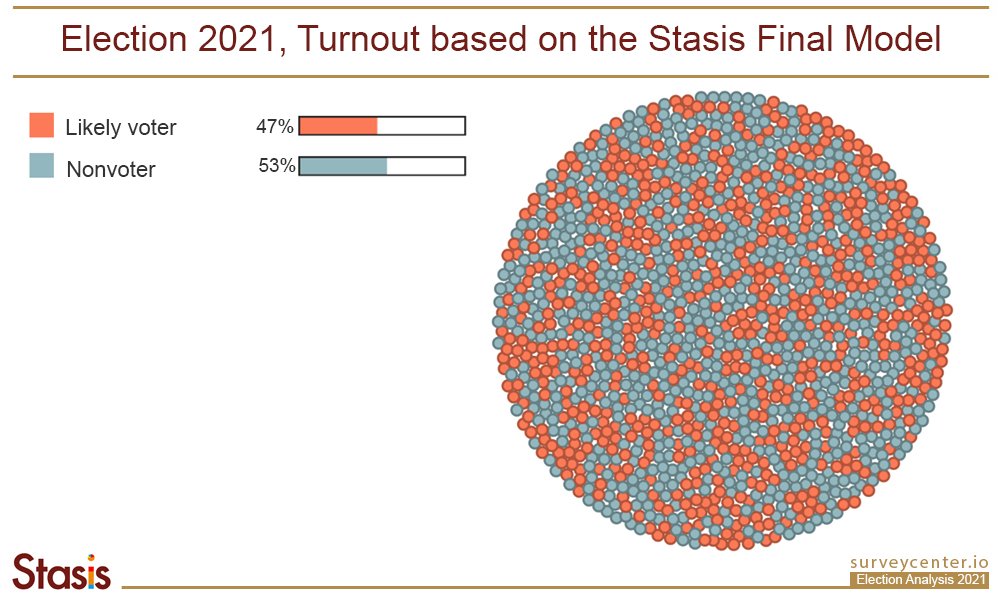 Election 2021, Turnout based on the Stasis Final Model

Likely voter 47%

Nonvoter 53%

Stasis

surveycenter.io
Election Analysis 2021